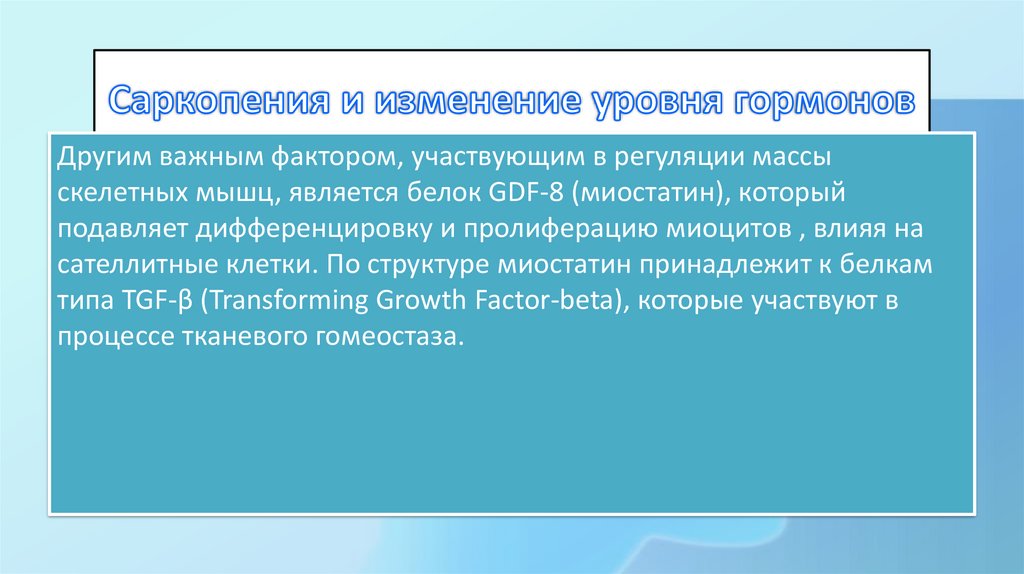 Саркопения и изменение уровня гормонов

Другим важным фактором, участвующим в регуляции массы скелетных мышц, является белок GDF-8 (миостатин), который подавляет дифференцировку и пролиферацию миоцитов , влияя на сателлитные клетки. По структуре миостатин принадлежит к белкам типа TGF-β (Transforming Growth Factor-beta), которые участвуют в процессе тканевого гомеостаза.